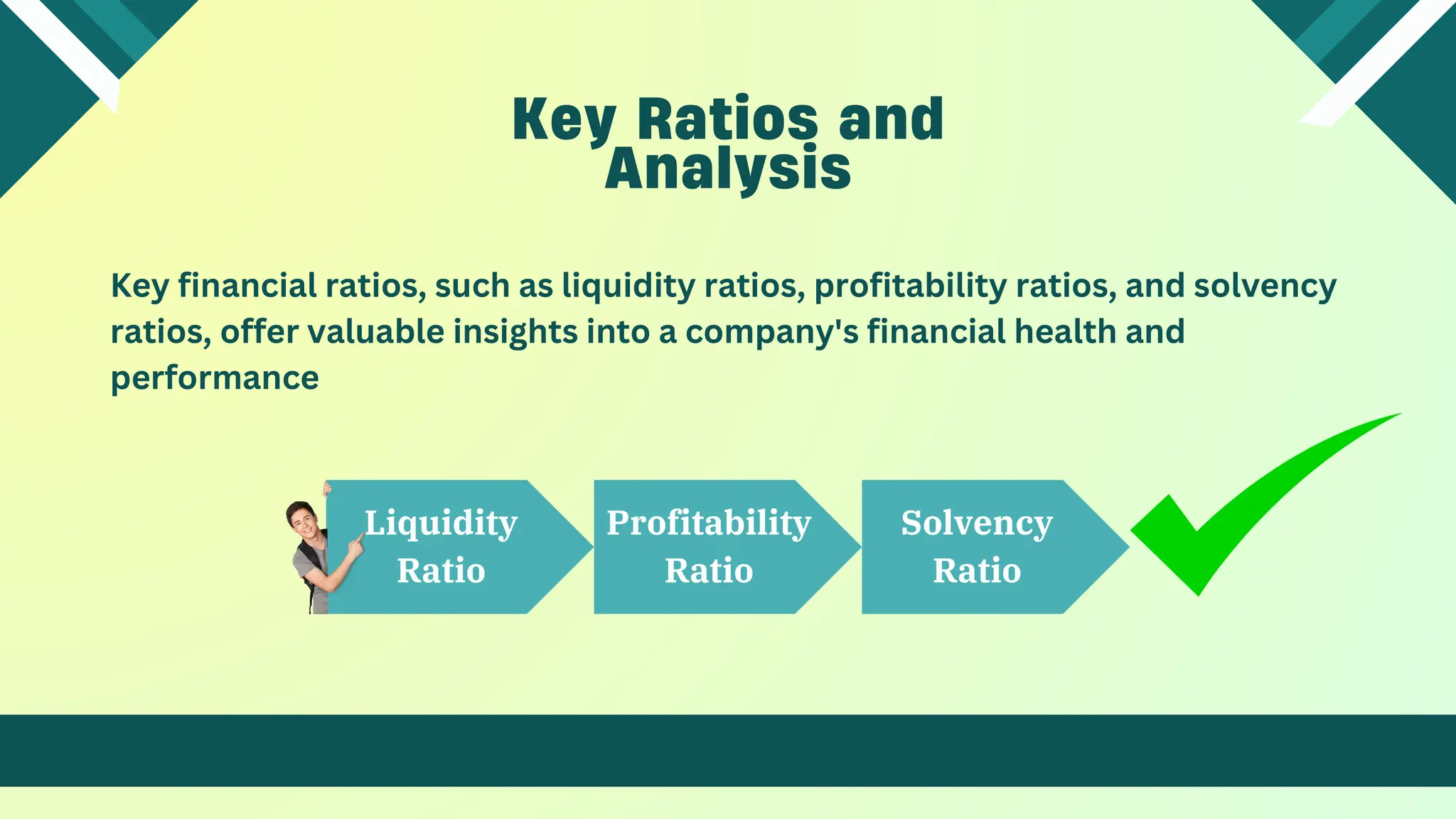 Key Ratios and Analysis

Key financial ratios, such as liquidity ratios, profitability ratios, and solvency ratios, offer valuable insights into a company's financial health and performance

Liquidity Ratio

Profitability Ratio

Solvency Ratio